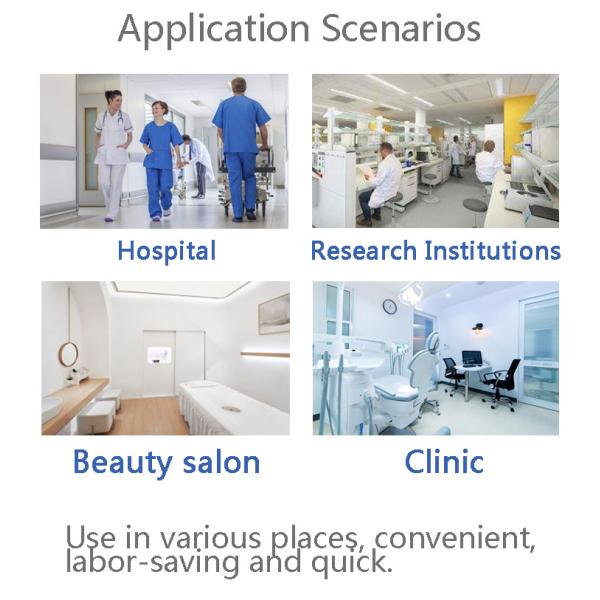 Application Scenarios

Hospital

Research Institutions

Beauty salon

Clinic

Use in various places, convenient, labor-saving and quick.